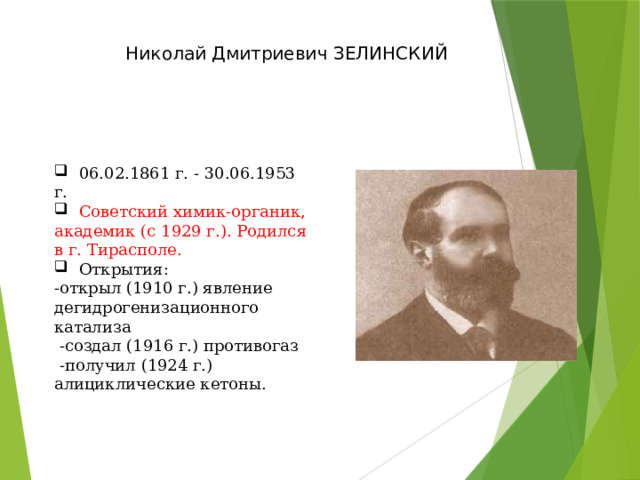 Николай Дмитриевич ЗЕЛИНСКИЙ

06.02.1861 г. - 30.06.1953 г.

Советский химик-органик, академик (с 1929 г.). Родился в г. Тирасполе.

Открытия:
-открыл (1910 г.) явление дегидрогенизационного катализа
-создал (1916 г.) противогаз
-получил (1924 г.) алициклические кетоны.